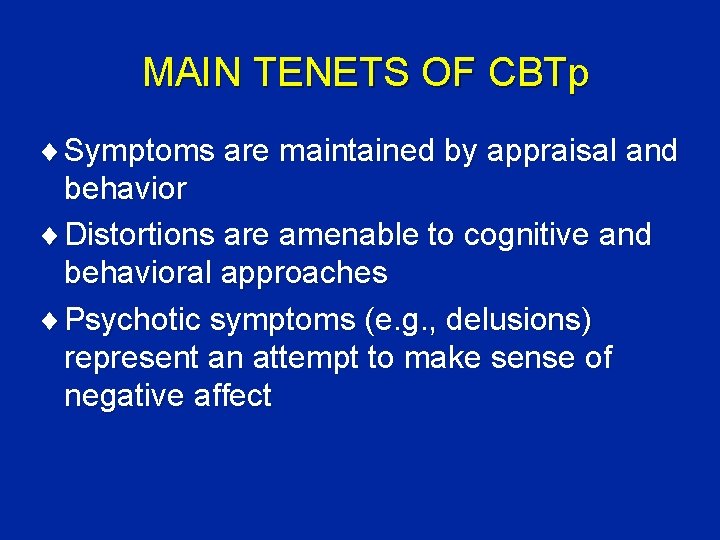 MAIN TENETS OF CBTp

♦ Symptoms are maintained by appraisal and behavior

♦ Distortions are amenable to cognitive and behavioral approaches

♦ Psychotic symptoms (e.g., delusions) represent an attempt to make sense of negative affect